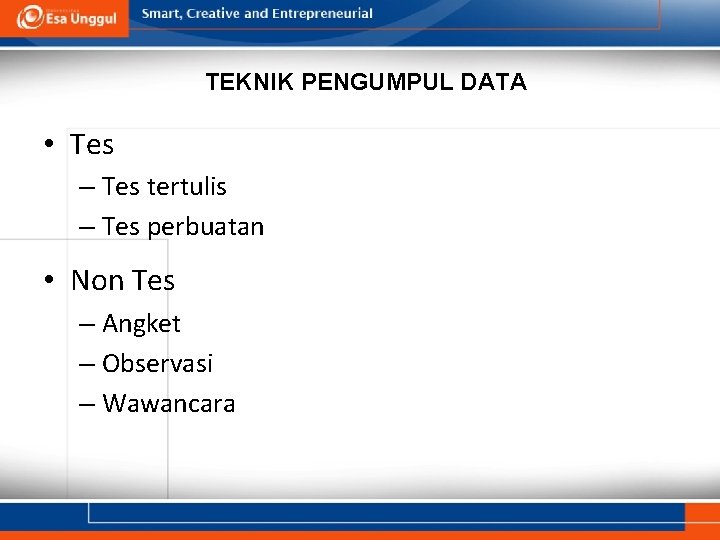 Esa Unggul

Smart, Creative and Entrepreneurial

TEKNIK PENGUMPUL DATA

• Tes
– Tes tertulis
– Tes perbuatan

• Non Tes
– Angket
– Observasi
– Wawancara